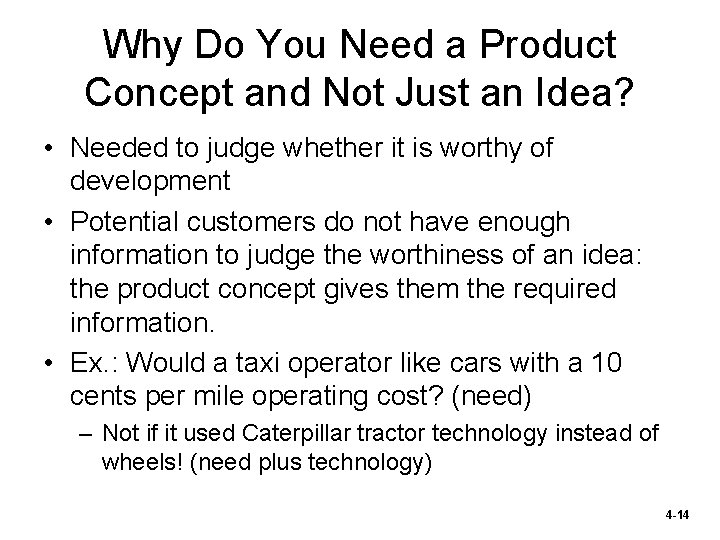 Why Do You Need a Product Concept and Not Just an Idea?

• Needed to judge whether it is worthy of development

• Potential customers do not have enough information to judge the worthiness of an idea: the product concept gives them the required information.

• Ex.: Would a taxi operator like cars with a 10 cents per mile operating cost? (need)

– Not if it used Caterpillar tractor technology instead of wheels! (need plus technology)

4-14